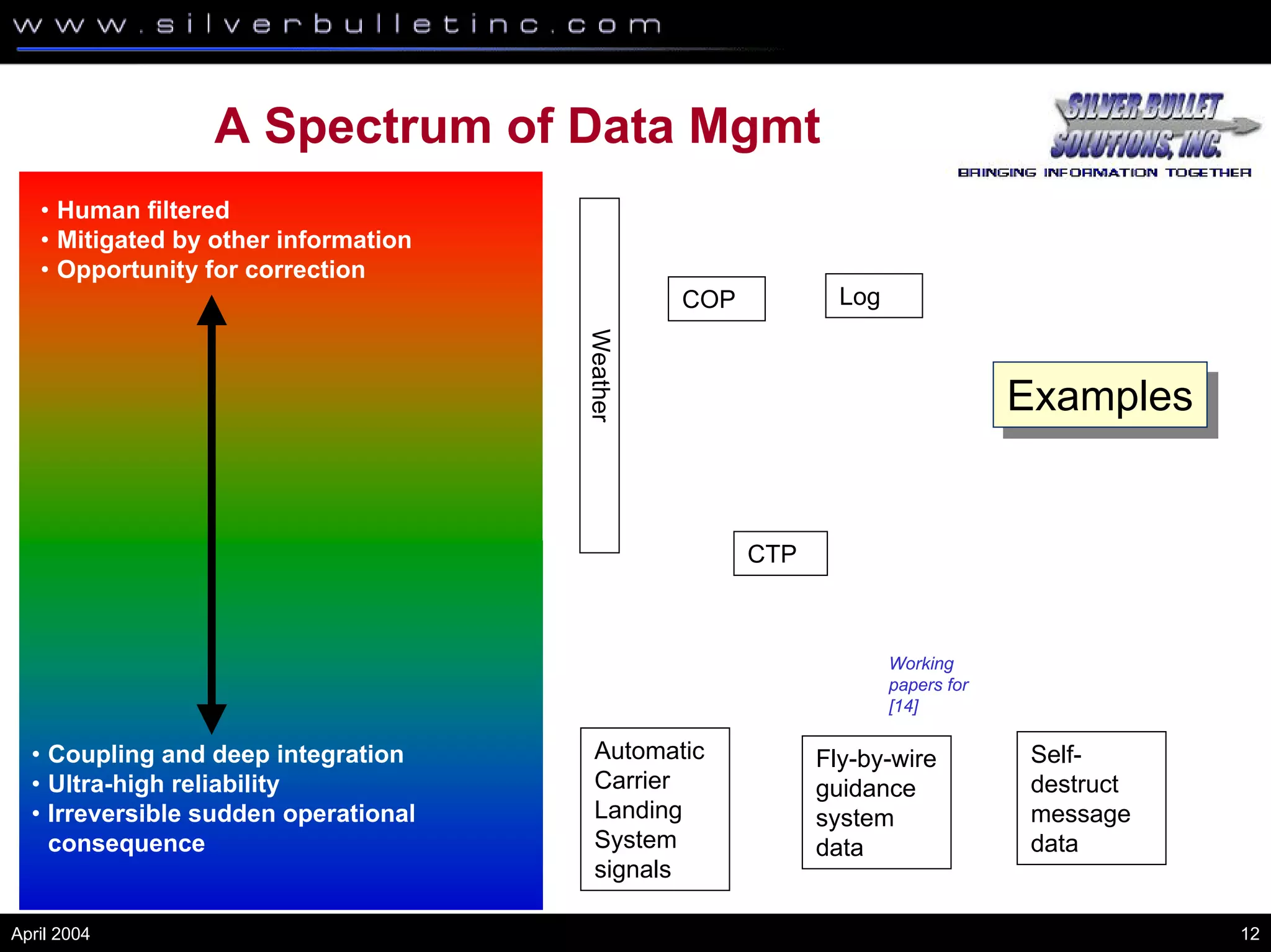 www.silverbulletinc.com

A Spectrum of Data Mgmt

SILVER BULLET SOLUTIONS, INC.
BRINGING INFORMATION TOGETHER

• Human filtered
• Mitigated by other information
• Opportunity for correction

• Coupling and deep integration
• Ultra-high reliability
• Irreversible sudden operational consequence

Weather

COP

Log

Examples

CTP

Working papers for [14]

Automatic Carrier Landing System signals

Fly-by-wire guidance system data

Self-destruct message data

April 2004

12